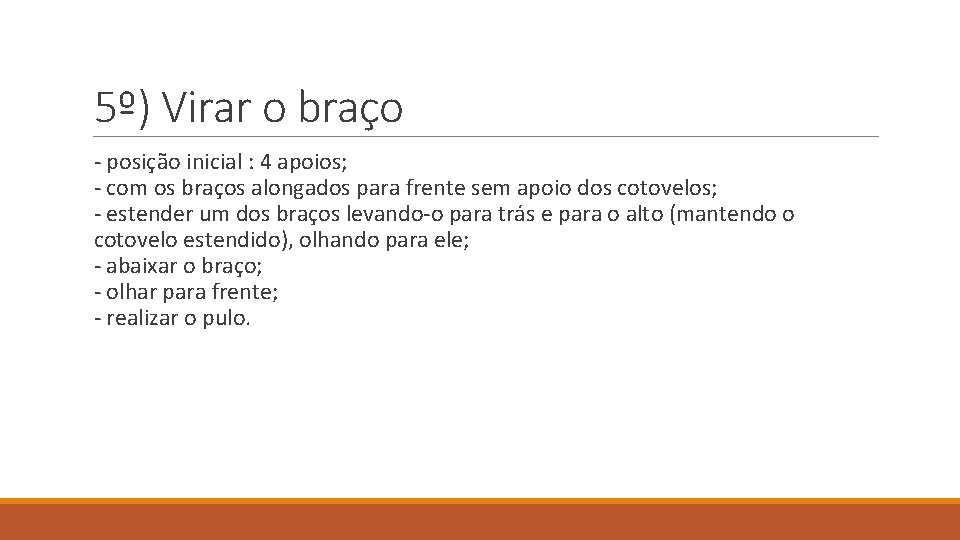 5º) Virar o braço

- posição inicial : 4 apoios;
- com os braços alongados para frente sem apoio dos cotovelos;
- estender um dos braços levando-o para trás e para o alto (mantendo o cotovelo estendido), olhando para ele;
- abaixar o braço;
- olhar para frente;
- realizar o pulo.